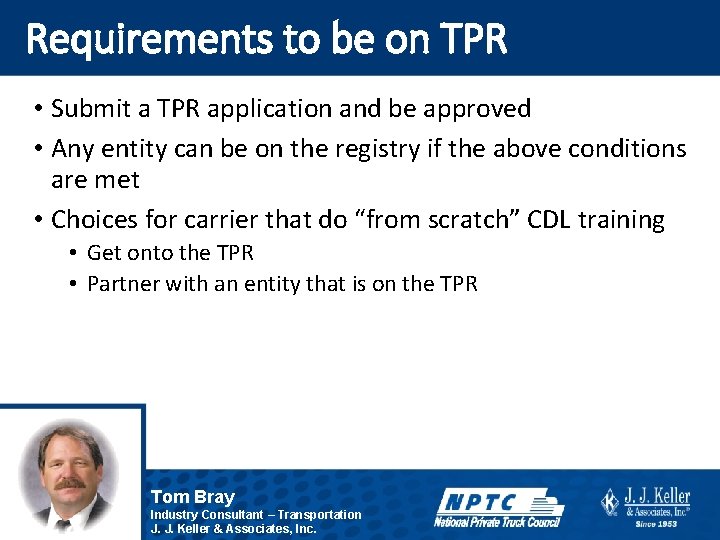 Requirements to be on TPR

• Submit a TPR application and be approved
• Any entity can be on the registry if the above conditions are met
• Choices for carrier that do "from scratch" CDL training
  • Get onto the TPR
  • Partner with an entity that is on the TPR

Tom Bray
Industry Consultant – Transportation
J. J. Keller & Associates, Inc.

NPTC
National Private Truck Council

J. J. Keller
& Associates, Inc.®
Since 1953